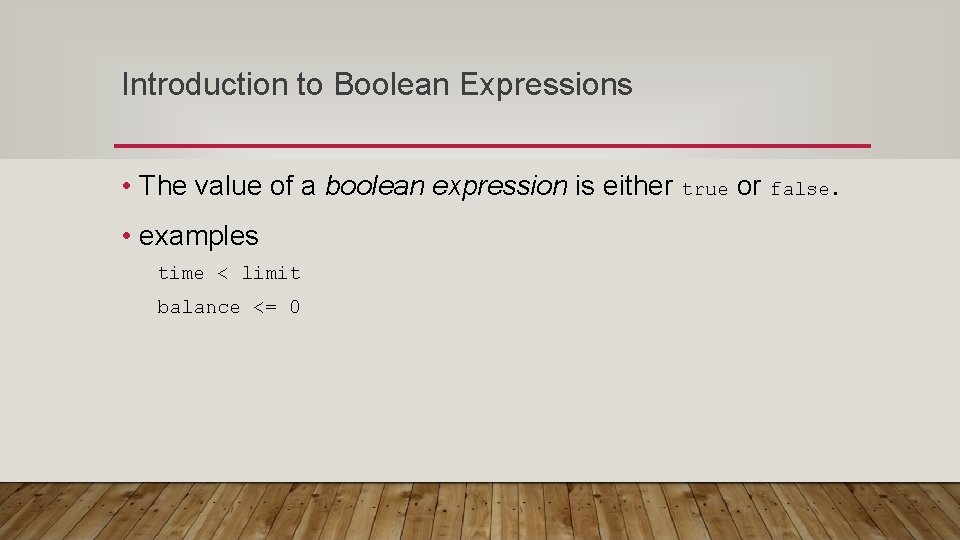 Introduction to Boolean Expressions

• The value of a boolean expression is either true or false.

• examples

time < limit

balance <= 0